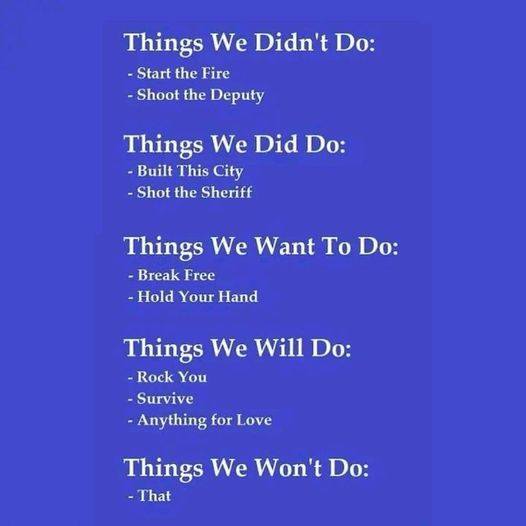 Things We Didn't Do:
- Start the Fire
- Shoot the Deputy

Things We Did Do:
- Built This City
- Shot the Sheriff

Things We Want To Do:
- Break Free
- Hold Your Hand

Things We Will Do:
- Rock You
- Survive
- Anything for Love

Things We Won't Do:
- That